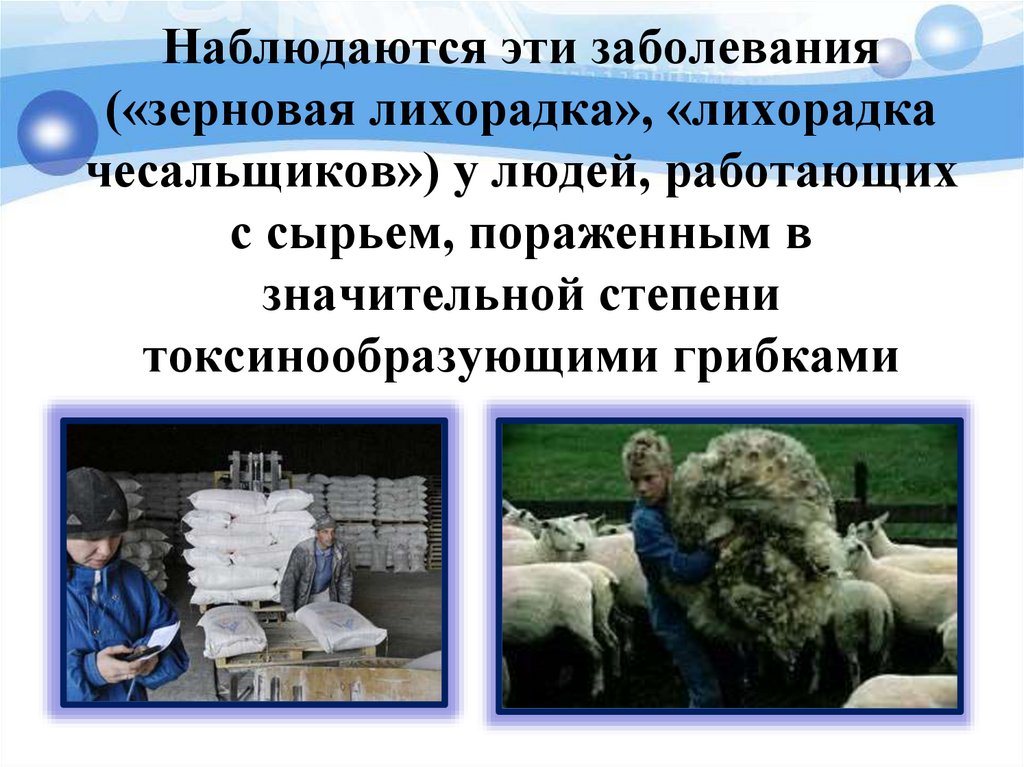 Наблюдаются эти заболевания («зерновая лихорадка», «лихорадка чесальщиков») у людей, работающих с сырьем, пораженным в значительной степени токсинообразующими грибками